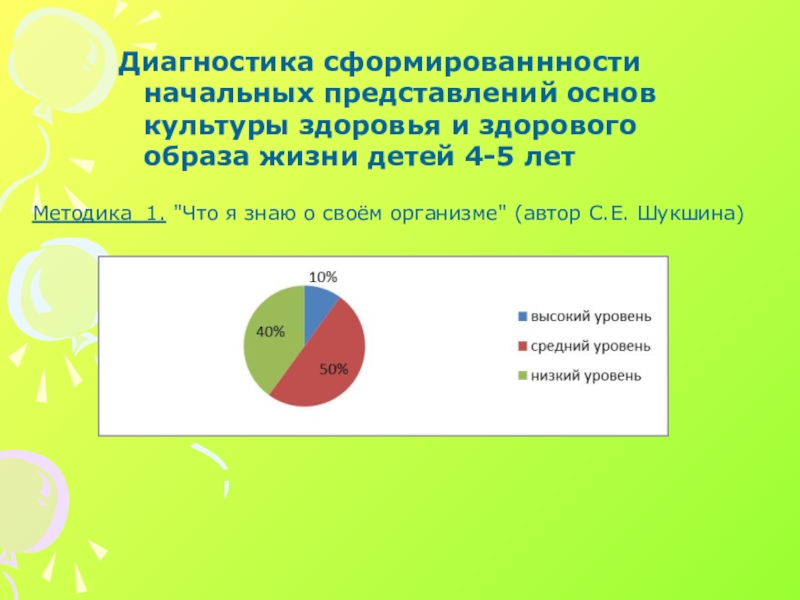 Диагностика сформированнности начальных представлений основ культуры здоровья и здорового образа жизни детей 4-5 лет

Методика 1. "Что я знаю о своём организме" (автор С.Е. Шукшина)

10%
40%
50%

высокий уровень
средний уровень
низкий уровень